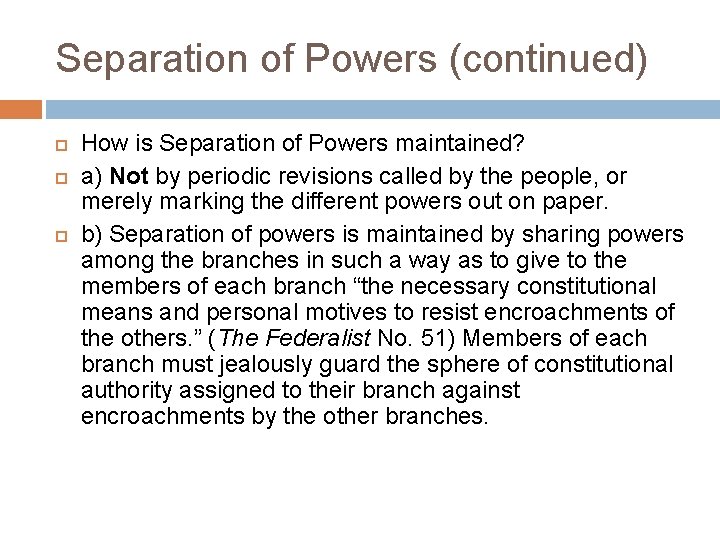 Separation of Powers (continued)

How is Separation of Powers maintained?

a) Not by periodic revisions called by the people, or merely marking the different powers out on paper.

b) Separation of powers is maintained by sharing powers among the branches in such a way as to give to the members of each branch “the necessary constitutional means and personal motives to resist encroachments of the others.” (The Federalist No. 51) Members of each branch must jealously guard the sphere of constitutional authority assigned to their branch against encroachments by the other branches.